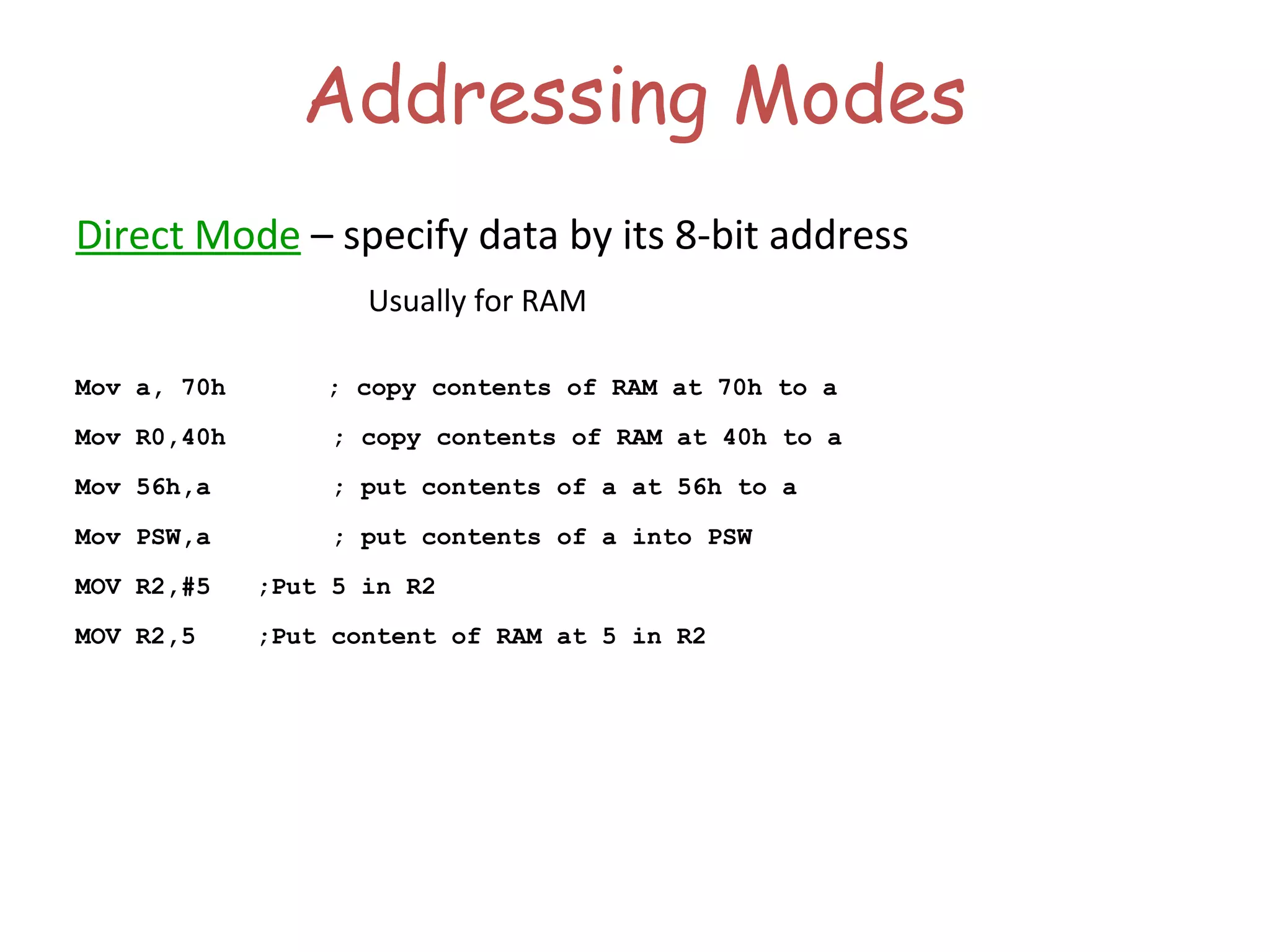 Addressing Modes

Direct Mode – specify data by its 8-bit address

Usually for RAM

Mov a, 70h ; copy contents of RAM at 70h to a

Mov R0,40h ; copy contents of RAM at 40h to a

Mov 56h,a ; put contents of a at 56h to a

Mov PSW,a ; put contents of a into PSW

MOV R2,#5 ;Put 5 in R2

MOV R2,5 ;Put content of RAM at 5 in R2